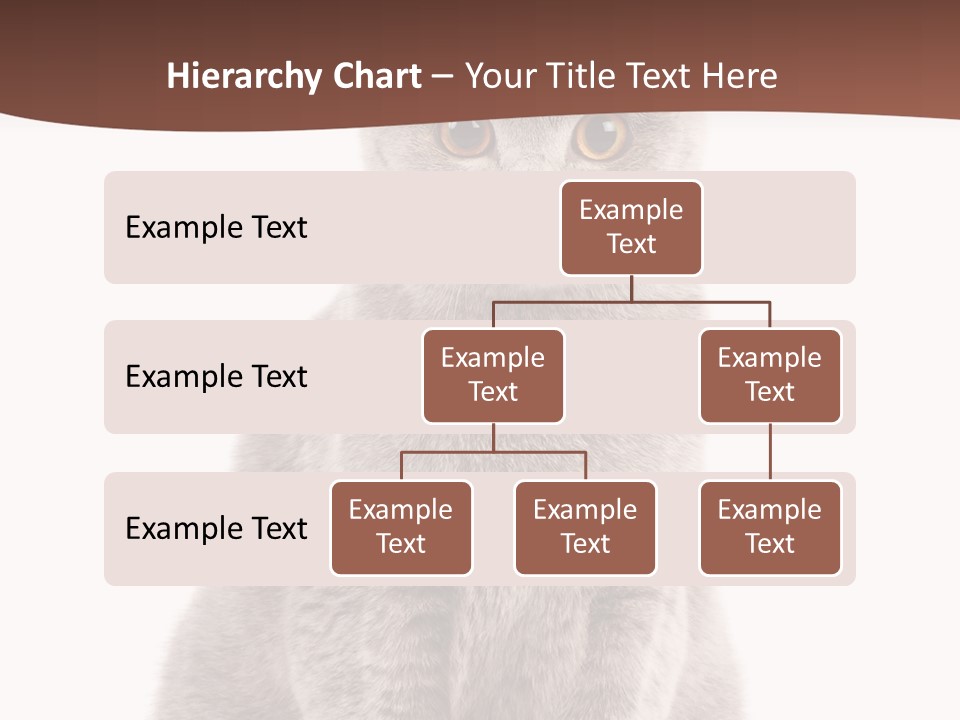 Hierarchy Chart – Your Title Text Here

Example Text

Example Text

Example Text

Example Text

Example Text

Example Text

Example Text

Example Text

Example Text